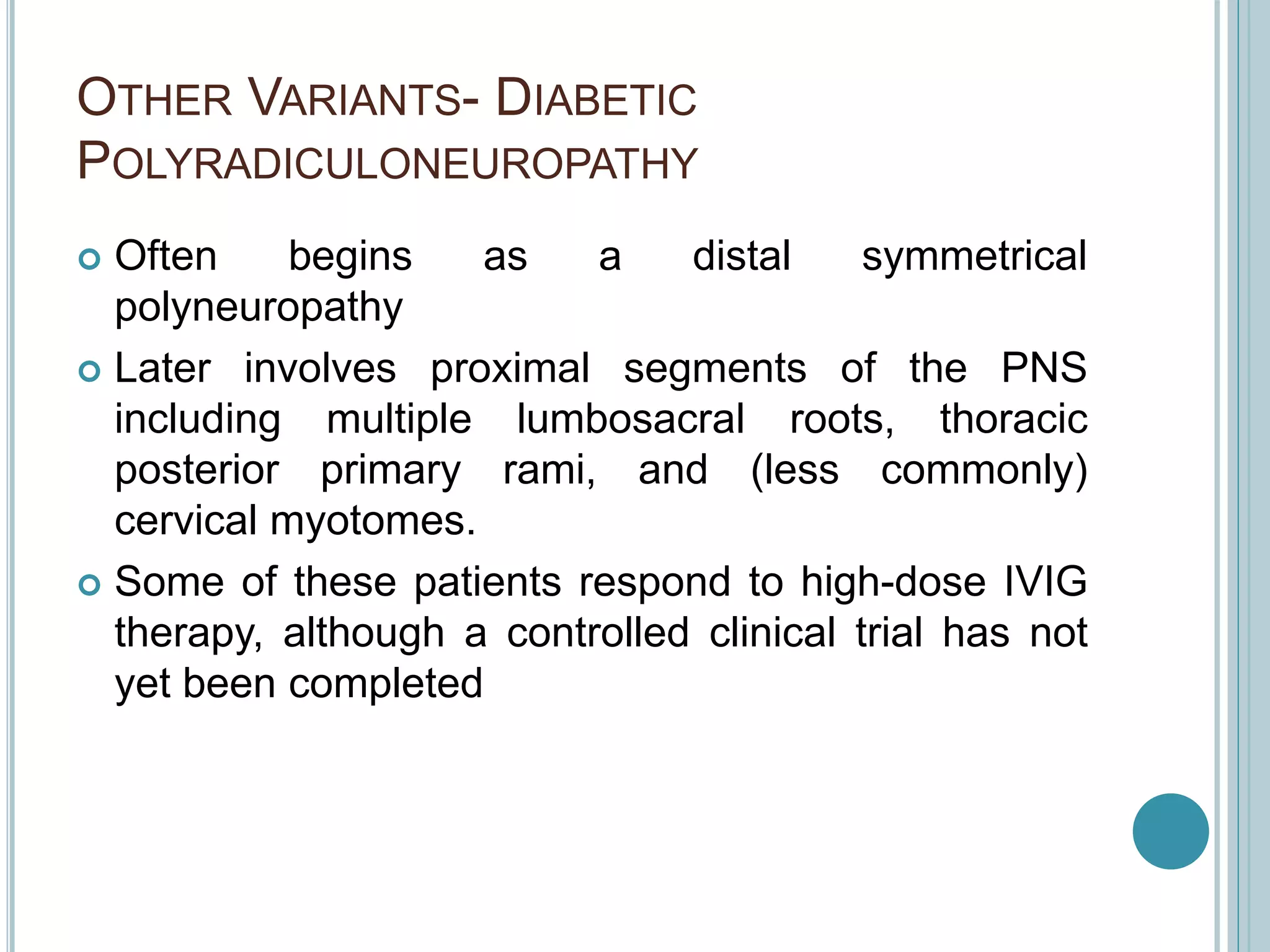 OTHER VARIANTS- DIABETIC POLYRADICULONEUROPATHY

Often begins as a distal symmetrical polyneuropathy

Later involves proximal segments of the PNS including multiple lumbosacral roots, thoracic posterior primary rami, and (less commonly) cervical myotomes.

Some of these patients respond to high-dose IVIG therapy, although a controlled clinical trial has not yet been completed